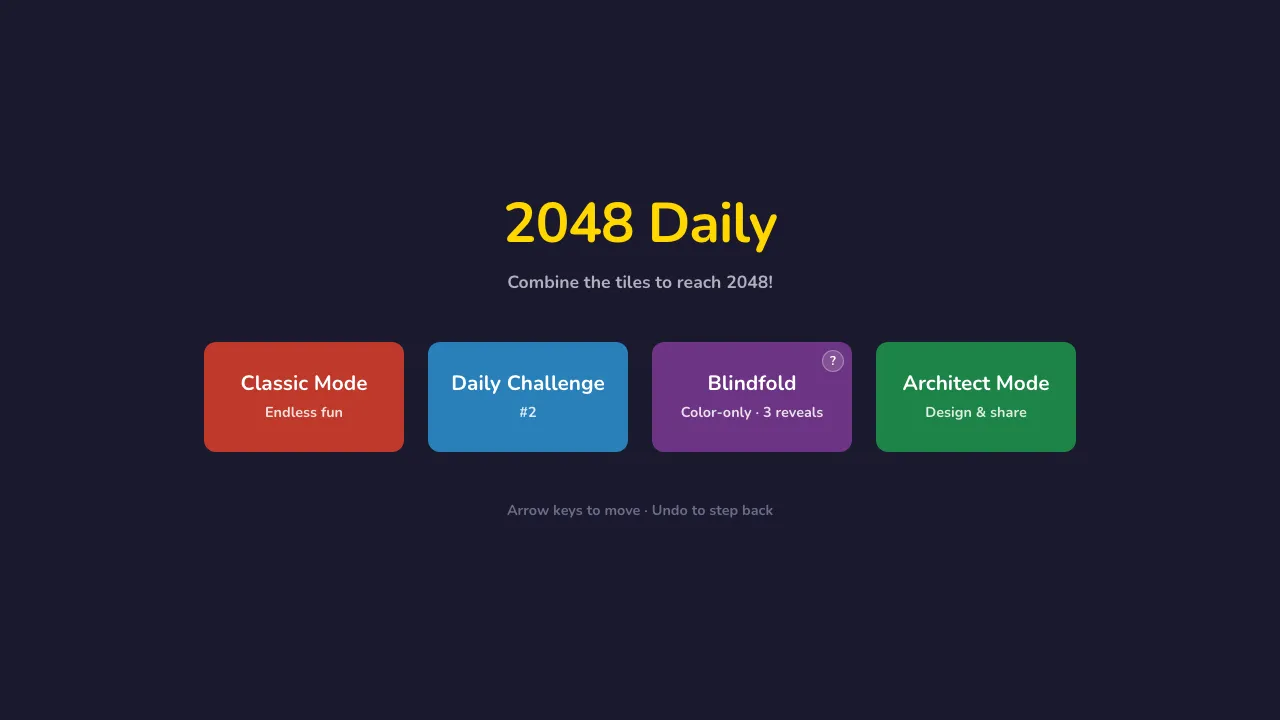 2048 Daily

Combine the tiles to reach 2048!

Classic Mode
Endless fun

Daily Challenge
#2

?
Blindfold
Color-only · 3 reveals

Architect Mode
Design & share

Arrow keys to move · Undo to step back